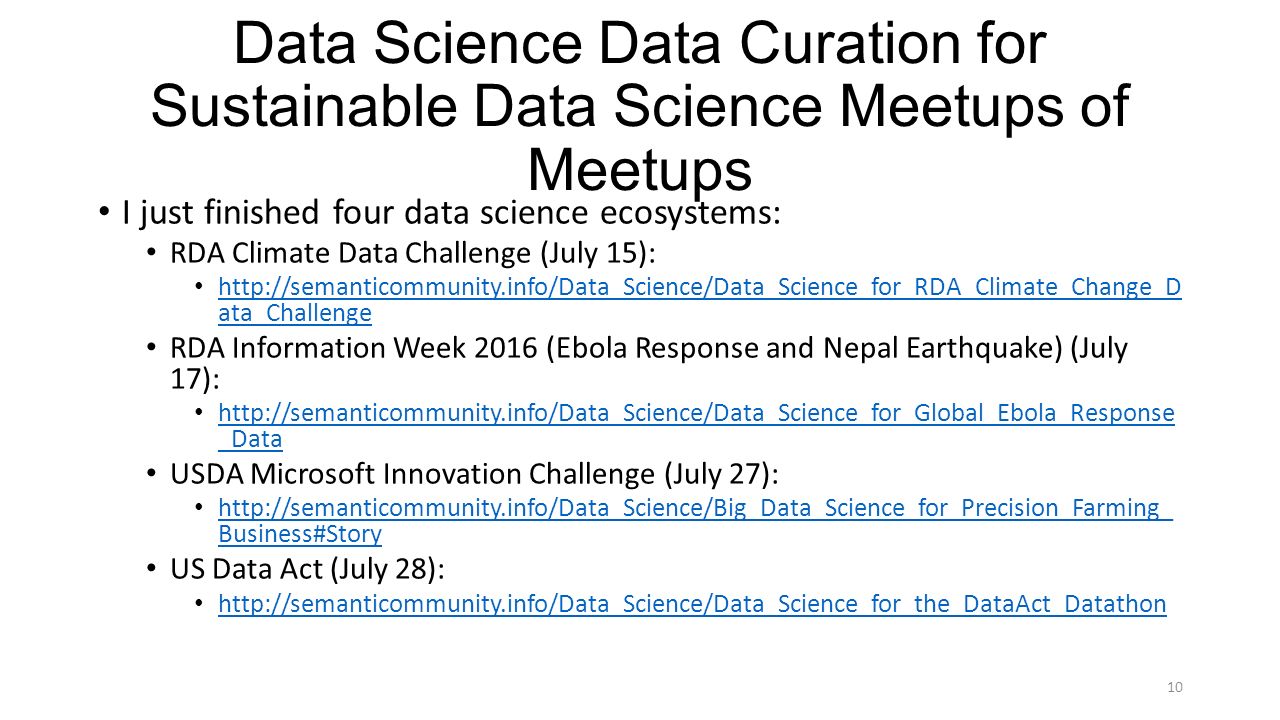 Data Science Data Curation for Sustainable Data Science Meetups of Meetups

• I just finished four data science ecosystems:

• RDA Climate Data Challenge (July 15):

• http://semanticommunity.info/Data_Science/Data_Science_for_RDA_Climate_Change_Data_Challenge

• RDA Information Week 2016 (Ebola Response and Nepal Earthquake) (July 17):

• http://semanticommunity.info/Data_Science/Data_Science_for_Global_Ebola_Response_Data

• USDA Microsoft Innovation Challenge (July 27):

• http://semanticommunity.info/Data_Science/Big_Data_Science_for_Precision_Farming_Business#Story

• US Data Act (July 28):

• http://semanticommunity.info/Data_Science/Data_Science_for_the_DataAct_Datathon

10